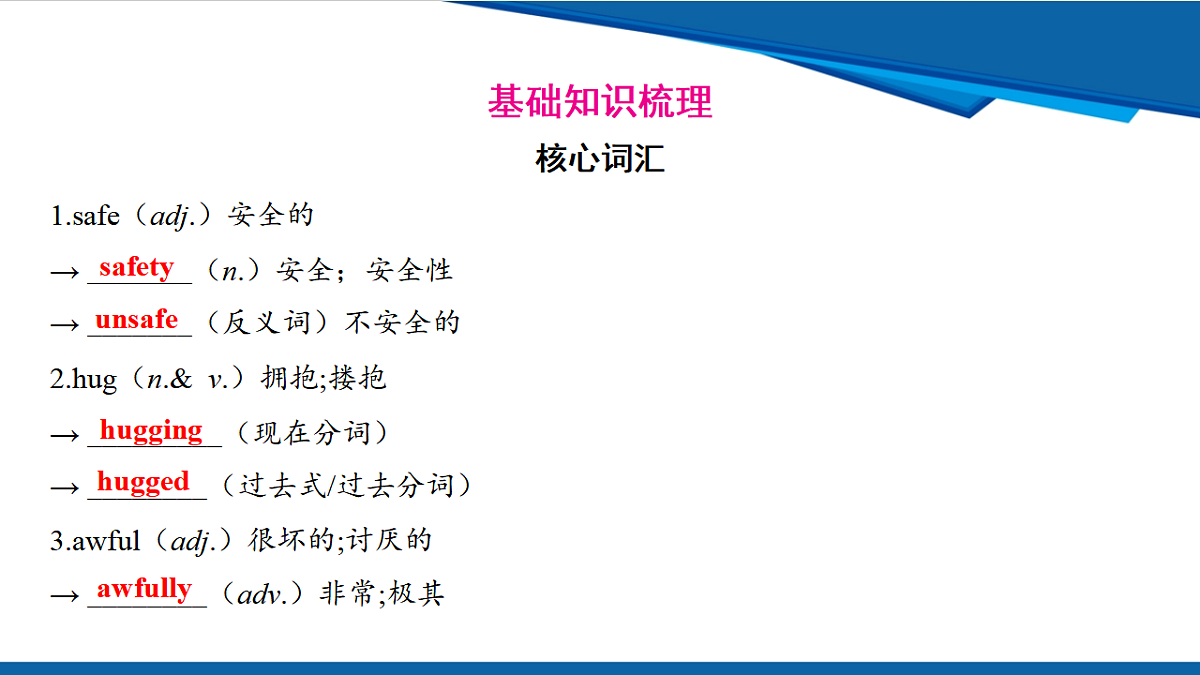 基础知识梳理

核心词汇

1.safe（adj.）安全的

→ safety （n.）安全；安全性

→ unsafe （反义词）不安全的

2.hug（n.& v.）拥抱;搂抱

→ hugging （现在分词）

→ hugged （过去式/过去分词）

3.awful（adj.）很坏的;讨厌的

→ awfully （adv.）非常;极其